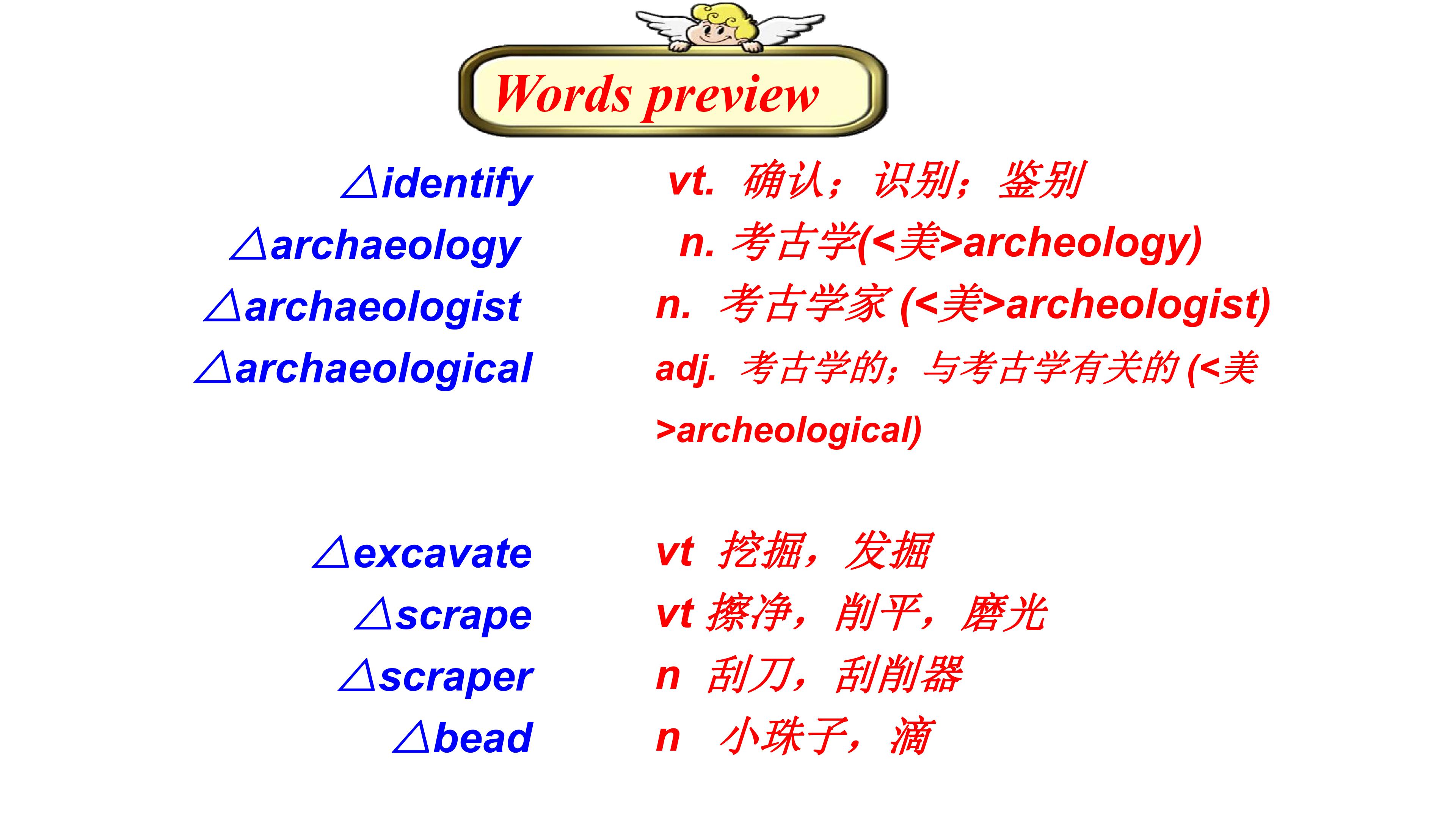 Words preview

△identify vt. 确认；识别；鉴别

△archaeology n. 考古学(<美>archeology)

△archaeologist n. 考古学家 (<美>archeologist)

△archaeological adj. 考古学的；与考古学有关的 (<美>archeological)

△excavate vt 挖掘，发掘

△scrape vt 擦净，削平，磨光

△scraper n 刮刀，刮削器

△bead n 小珠子，滴